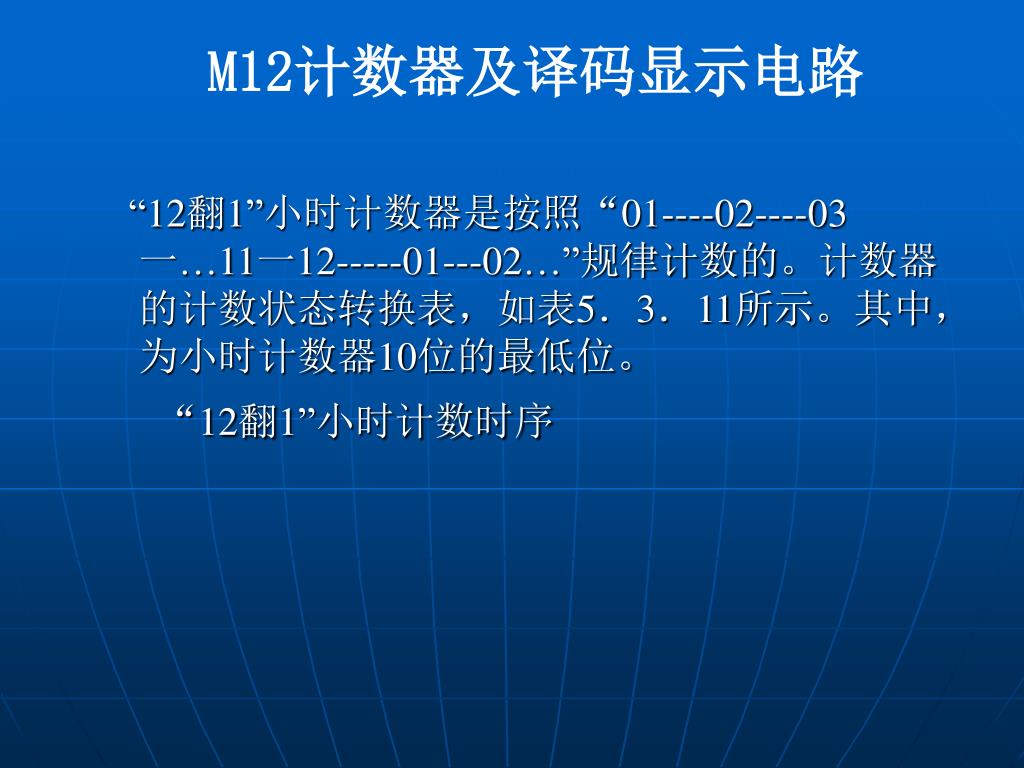 M12计数器及译码显示电路

“12翻1”小时计数器是按照“01----02----03一…11一12-----01---02…”规律计数的。计数器的计数状态转换表，如表5．3．11所示。其中，为小时计数器10位的最低位。

“12翻1”小时计数时序